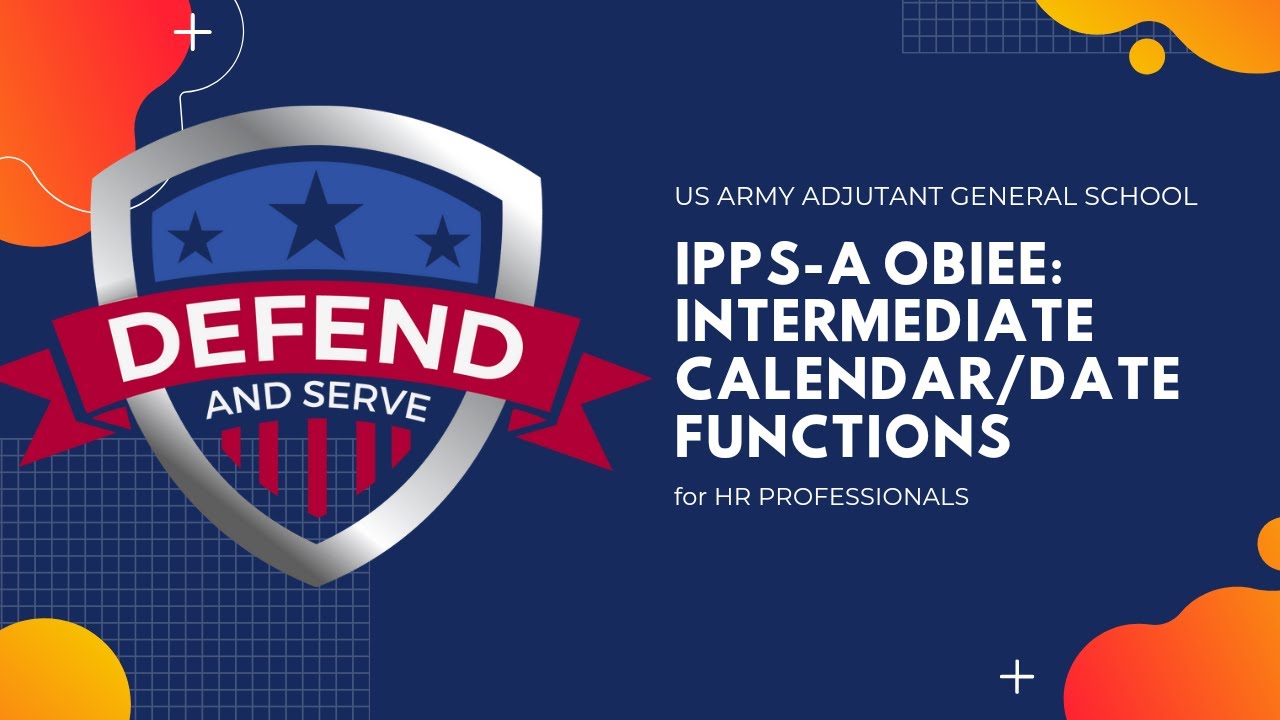 DEFEND
AND SERVE

US ARMY ADJUTANT GENERAL SCHOOL

IPPS-A OBIEE: INTERMEDIATE CALENDAR/DATE FUNCTIONS

for HR PROFESSIONALS